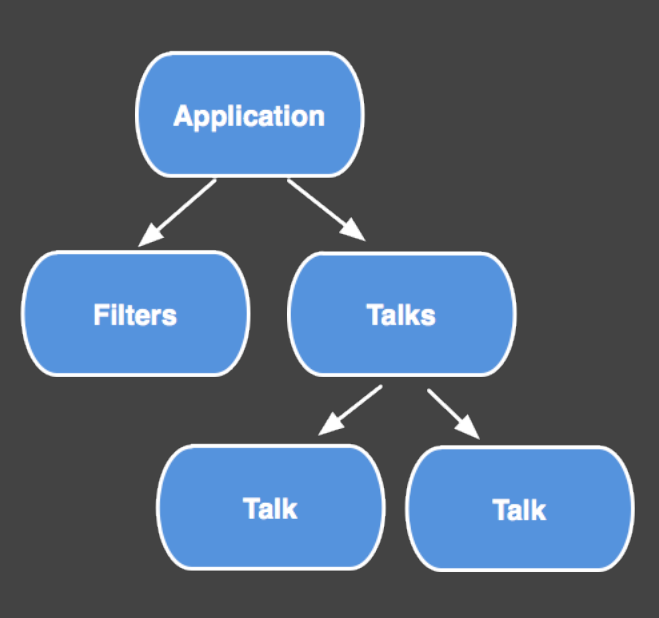 Application

Filters

Talks

Talk

Talk